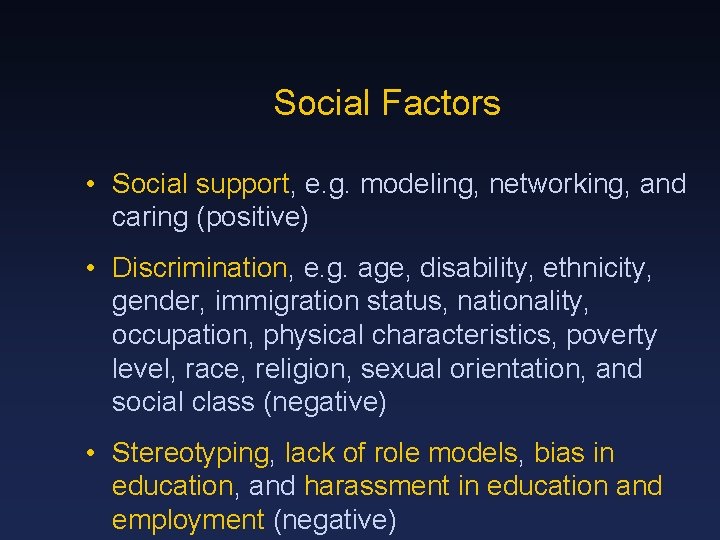 Social Factors

• Social support, e.g. modeling, networking, and caring (positive)

• Discrimination, e.g. age, disability, ethnicity, gender, immigration status, nationality, occupation, physical characteristics, poverty level, race, religion, sexual orientation, and social class (negative)

• Stereotyping, lack of role models, bias in education, and harassment in education and employment (negative)